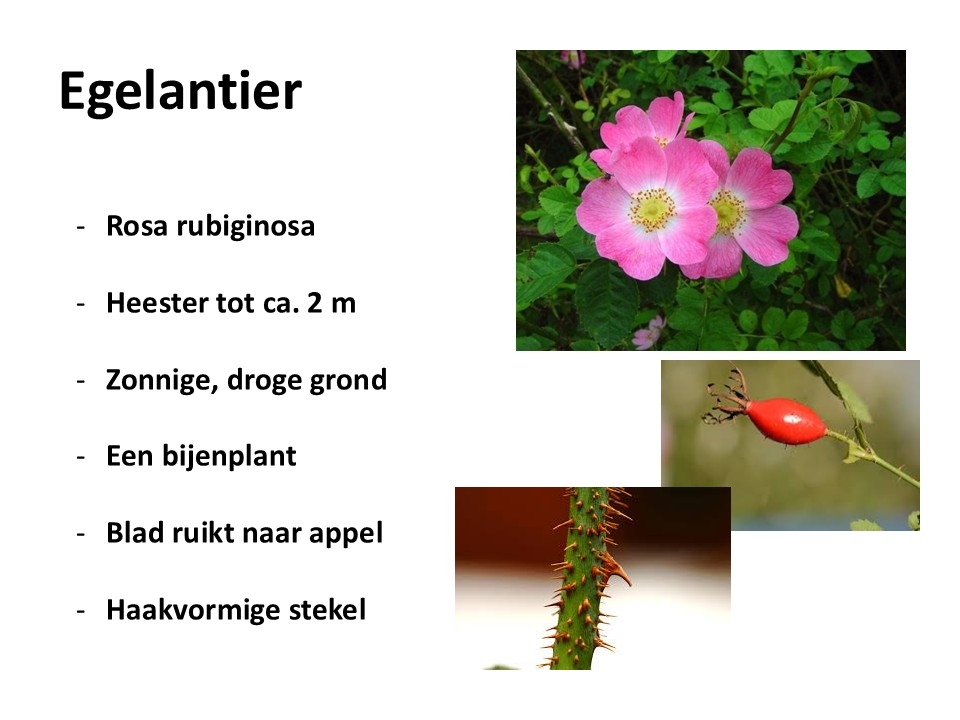 Egelantier

- Rosa rubiginosa

- Heester tot ca. 2 m

- Zonnige, droge grond

- Een bijenplant

- Blad ruikt naar appel

- Haakvormige stekel